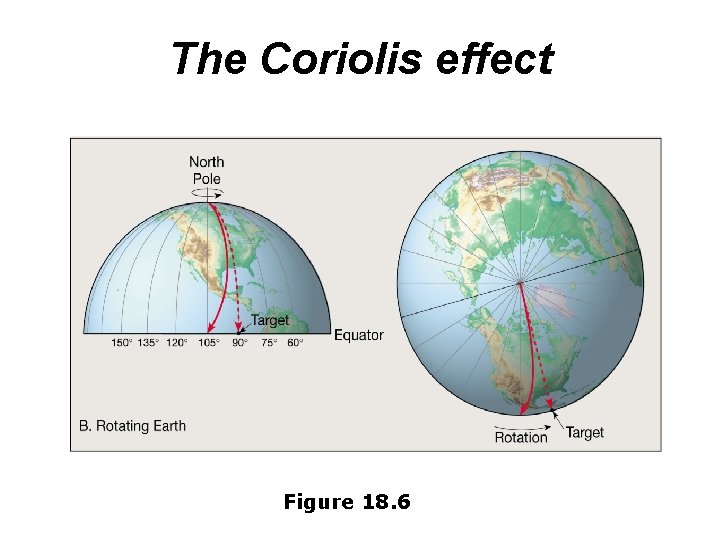 The Coriolis effect

North Pole

Target

150° 135° 120° 105° 90° 75° 60°

Equator

B. Rotating Earth

Rotation

Target

Figure 18.6